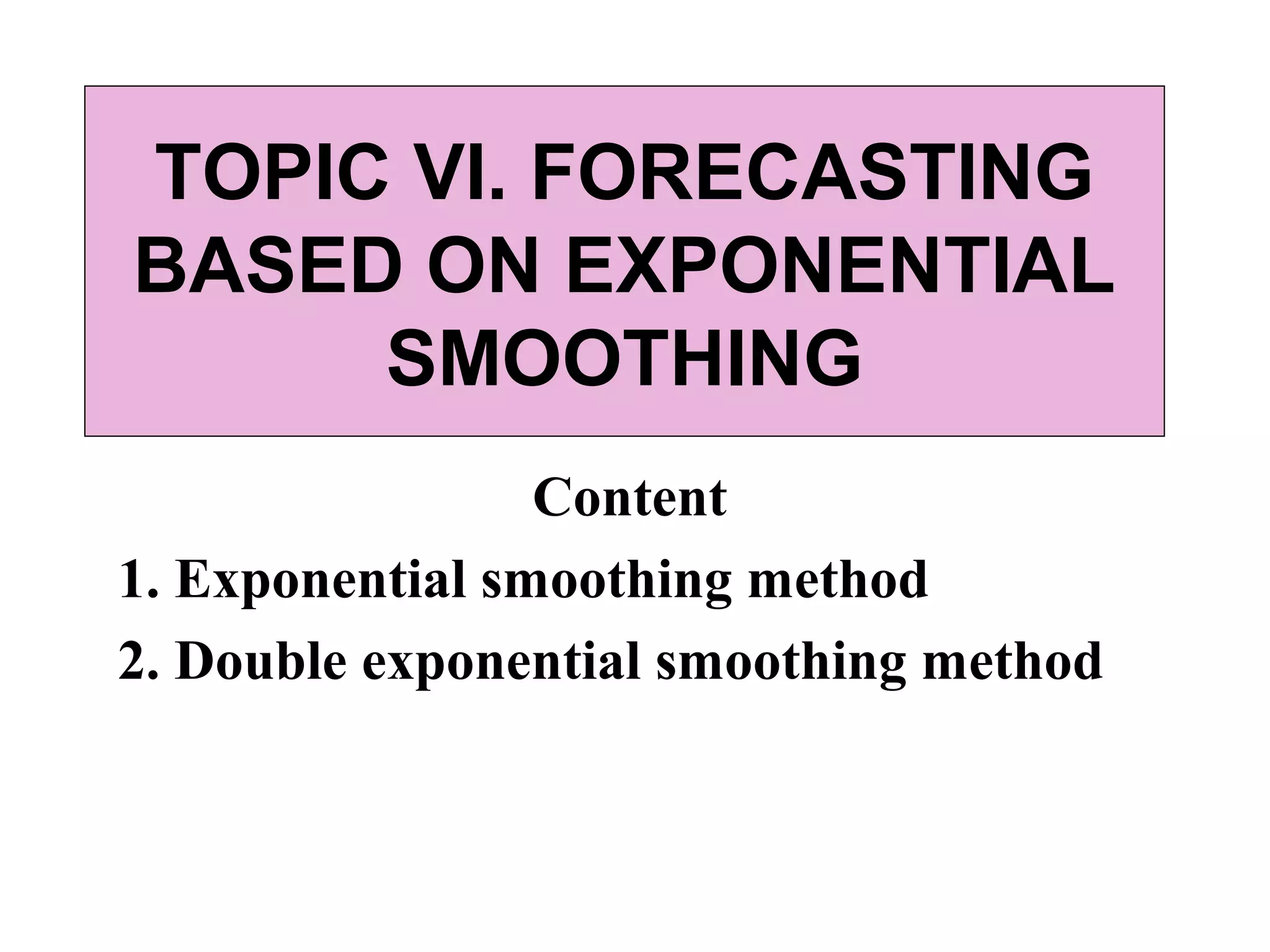 TOPIC VI. FORECASTING BASED ON EXPONENTIAL SMOOTHING

Content

1. Exponential smoothing method

2. Double exponential smoothing method